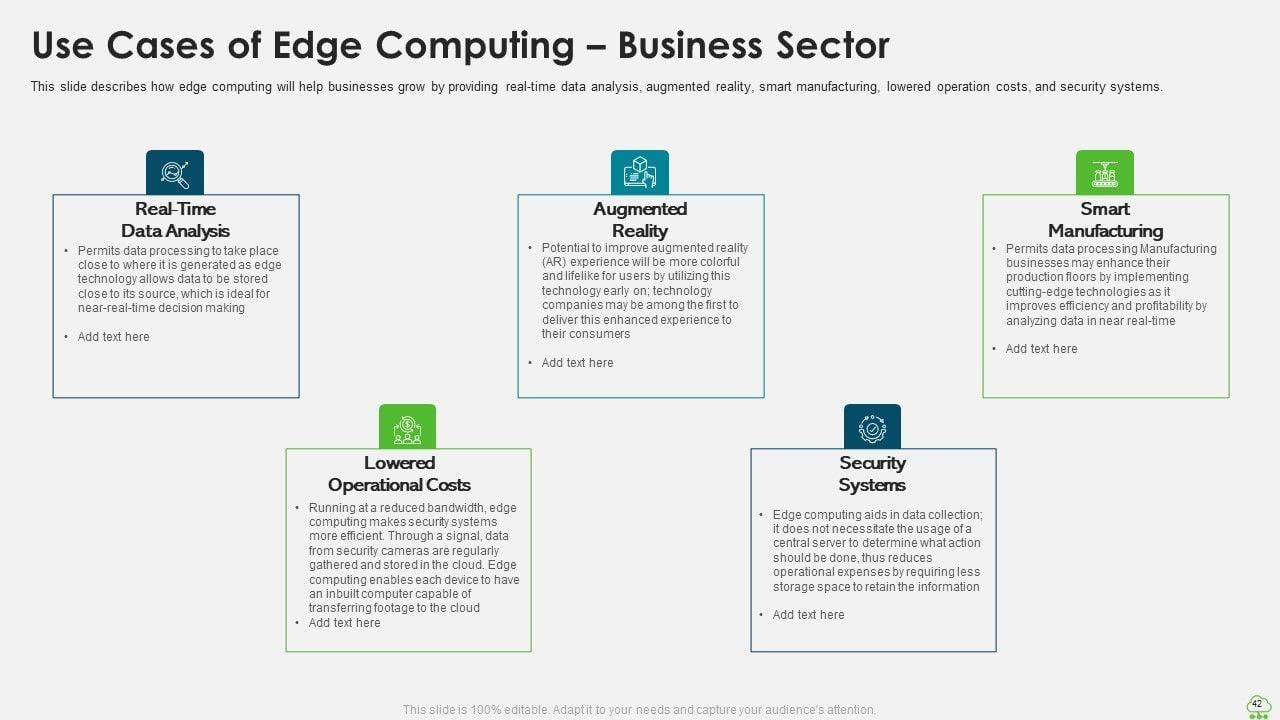 Use Cases of Edge Computing – Business Sector

This slide describes how edge computing will help businesses grow by providing real-time data analysis, augmented reality, smart manufacturing, lowered operation costs, and security systems.

Real-Time Data Analysis

• Permits data processing to take place close to where it is generated as edge technology allows data to be stored close to its source, which is ideal for near-real-time decision making

• Add text here

Augmented Reality

• Potential to improve augmented reality (AR) experience will be more colorful and lifelike for users by utilizing this technology early on; technology companies may be among the first to deliver this enhanced experience to their consumers

• Add text here

Smart Manufacturing

• Permits data processing Manufacturing businesses may enhance their production floors by implementing cutting-edge technologies as it improves efficiency and profitability by analyzing data in near real-time

• Add text here

Lowered Operational Costs

• Running at a reduced bandwidth, edge computing makes security systems more efficient. Through a signal, data from security cameras are regularly gathered and stored in the cloud. Edge computing enables each device to have an inbuilt computer capable of transferring footage to the cloud

• Add text here

Security Systems

• Edge computing aids in data collection; it does not necessitate the usage of a central server to determine what action should be done, thus reduces operational expenses by requiring less storage space to retain the information

• Add text here

This slide is 100% editable. Adapt it to your needs and capture your audience's attention.

42